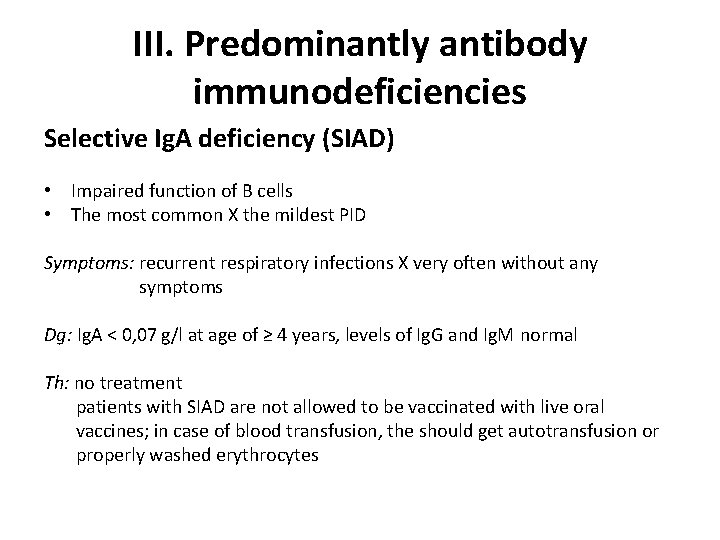 III. Predominantly antibody immunodeficiencies

Selective IgA deficiency (SIAD)

• Impaired function of B cells
• The most common X the mildest PID

Symptoms: recurrent respiratory infections X very often without any symptoms

Dg: IgA < 0,07 g/l at age of ≥ 4 years, levels of IgG and IgM normal

Th: no treatment
patients with SIAD are not allowed to be vaccinated with live oral vaccines; in case of blood transfusion, the should get autotransfusion or properly washed erythrocytes